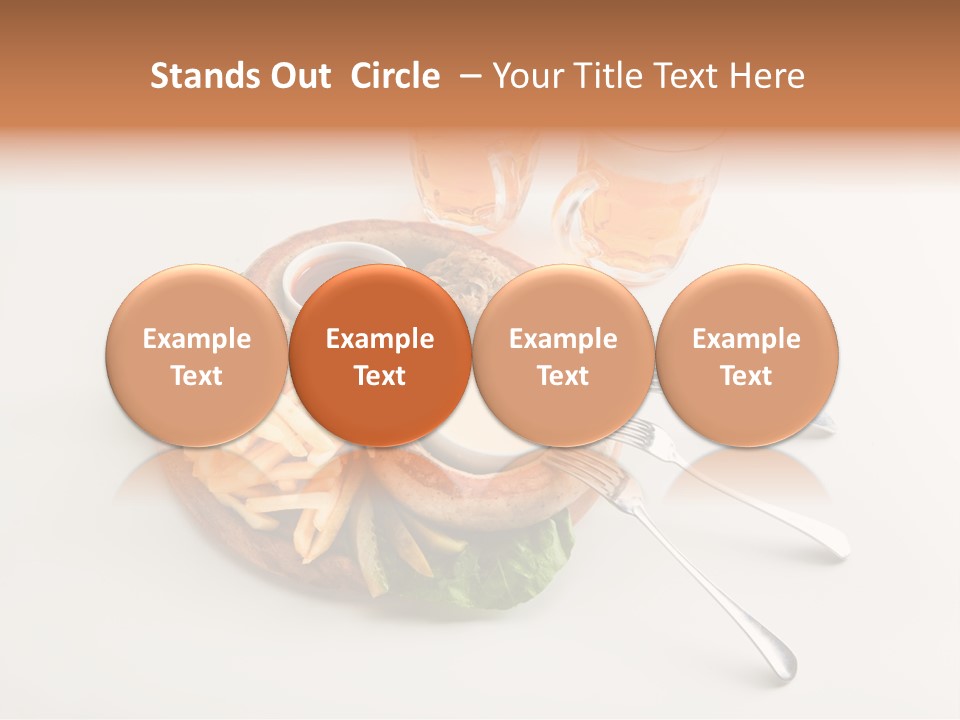 Stands Out  Circle  – Your Title Text Here

Example Text

Example Text

Example Text

Example Text